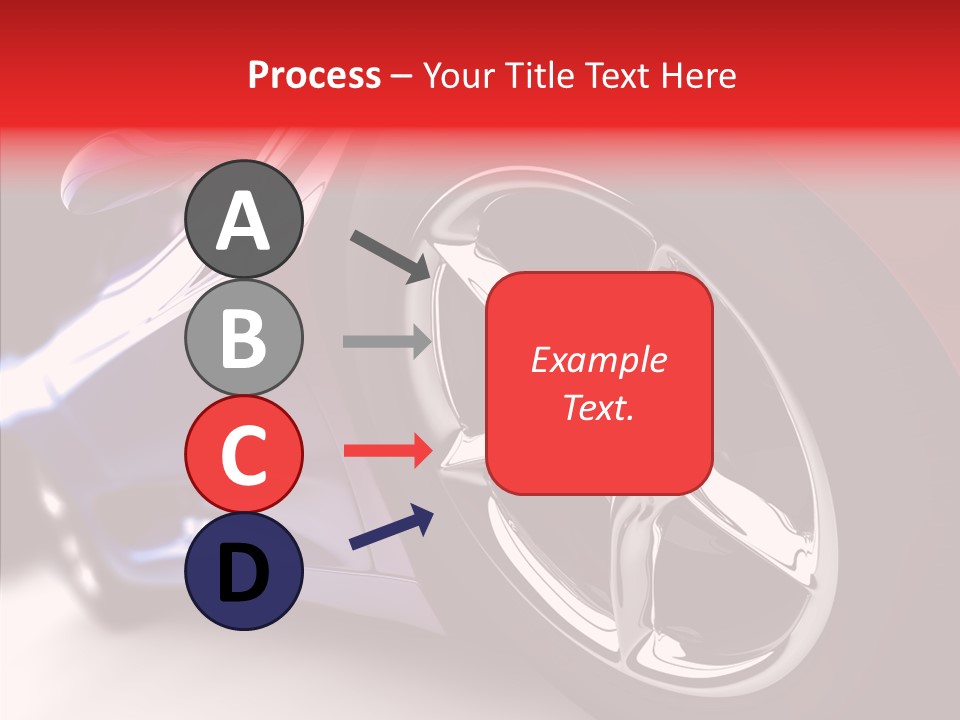 Process – Your Title Text Here

A

B

C

D

Example Text.